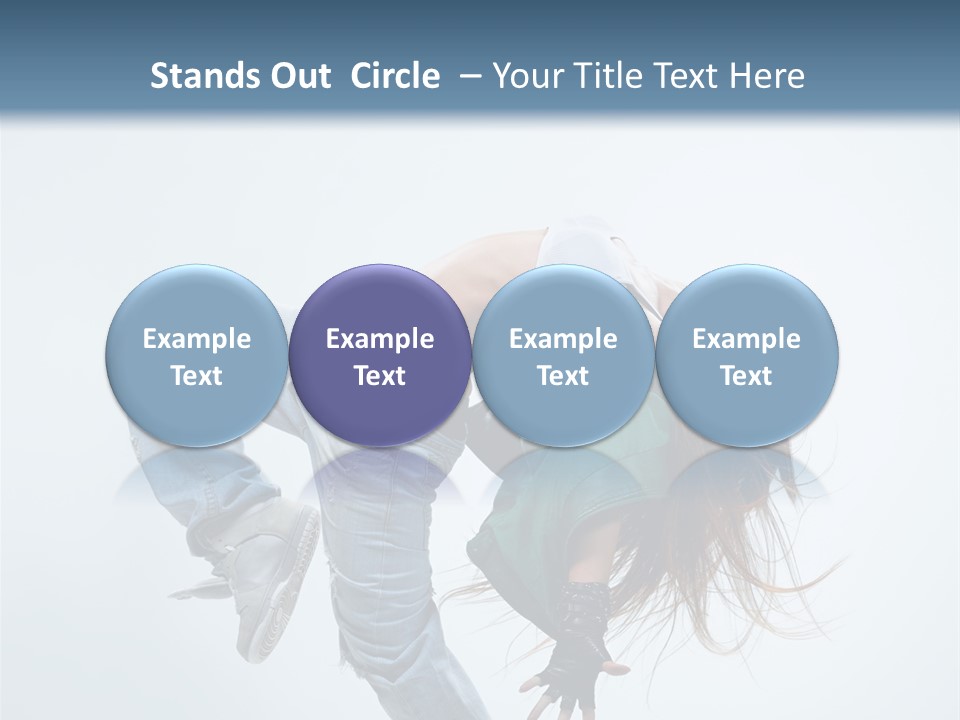 Stands Out Circle – Your Title Text Here

Example Text

Example Text

Example Text

Example Text